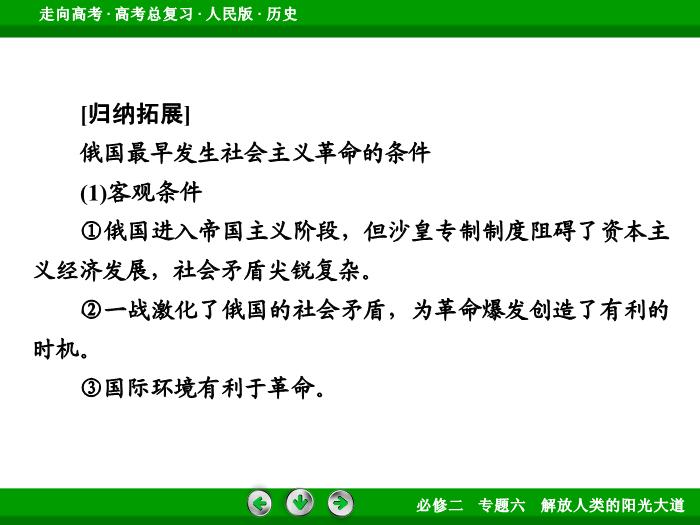 走向高考 · 高考总复习 · 人民版 · 历史

[归纳拓展]

俄国最早发生社会主义革命的条件

(1)客观条件

①俄国进入帝国主义阶段，但沙皇专制制度阻碍了资本主义经济发展，社会矛盾尖锐复杂。

②一战激化了俄国的社会矛盾，为革命爆发创造了有利的时机。

③国际环境有利于革命。

必修二　专题六　解放人类的阳光大道